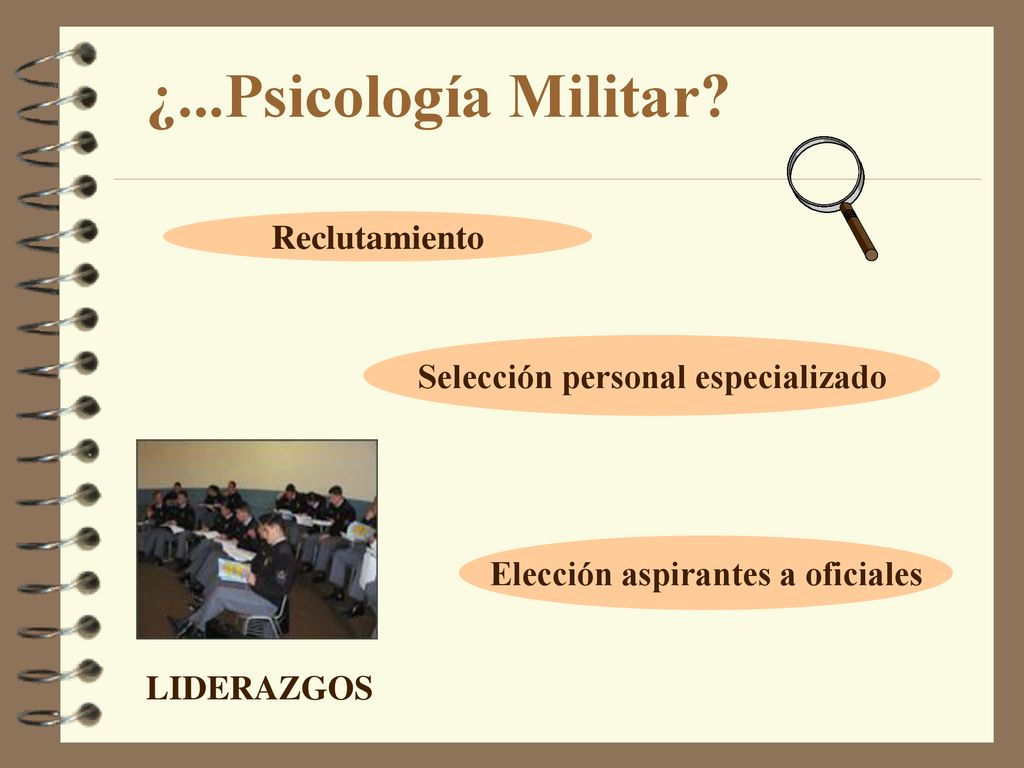 ¿...Psicología Militar?

Reclutamiento

Selección personal especializado

Elección aspirantes a oficiales

LIDERAZGOS